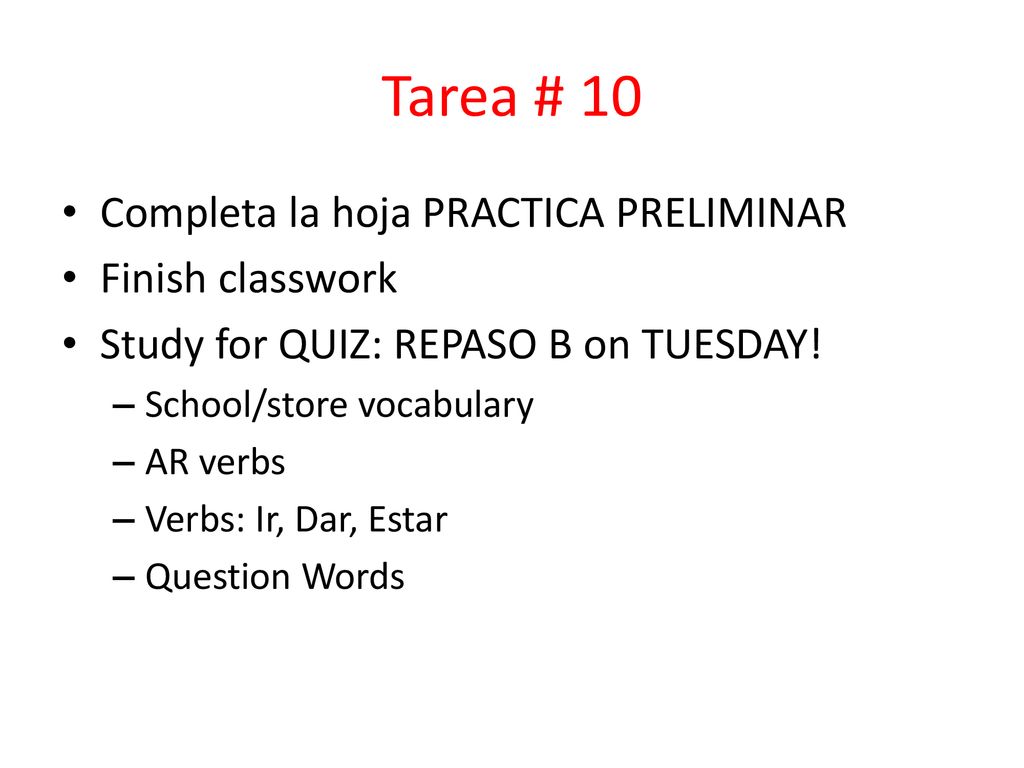 Tarea # 10

• Completa la hoja PRACTICA PRELIMINAR
• Finish classwork
• Study for QUIZ: REPASO B on TUESDAY!
– School/store vocabulary
– AR verbs
– Verbs: Ir, Dar, Estar
– Question Words